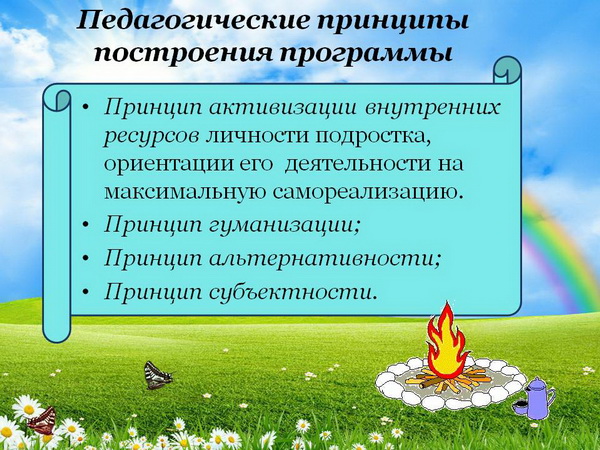 Педагогические принципы построения программы

• Принцип активизации внутренних ресурсов личности подростка, ориентации его деятельности на максимальную самореализацию.
• Принцип гуманизации;
• Принцип альтернативности;
• Принцип субъектности.